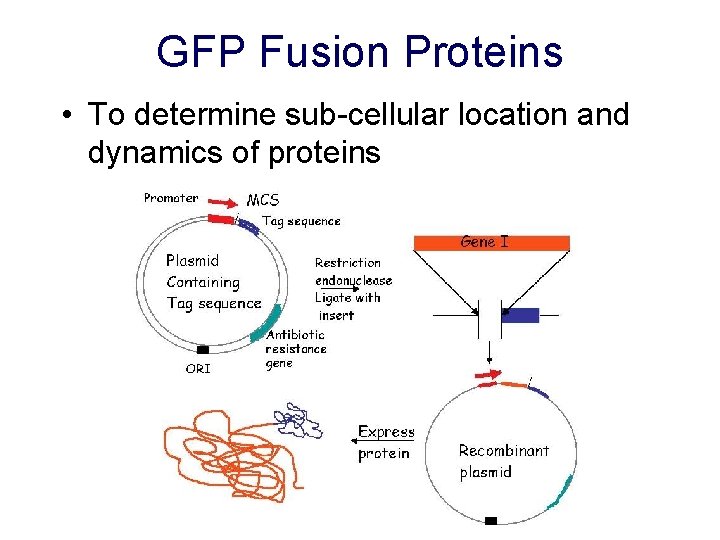 GFP Fusion Proteins

• To determine sub-cellular location and dynamics of proteins

Promoter

MCS

Tag sequence

Plasmid Containing Tag sequence

Restriction endonuclease Ligate with insert

Antibiotic resistance gene

ORI

Gene I

Express protein

Recombinant plasmid